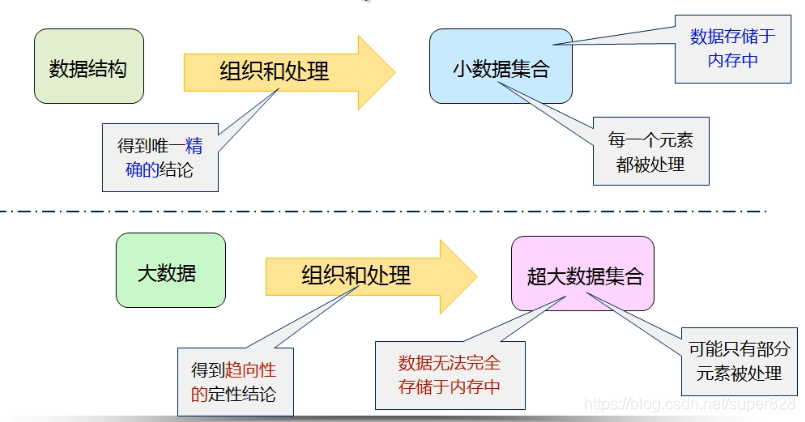 数据结构

组织和处理

小数据集合

数据存储于内存中

得到唯一精确的结论

每一个元素都被处理

大数据

组织和处理

超大数据集合

得到趋向性的定性结论

数据无法完全存储于内存中

可能只有部分元素被处理

https://blog.csdn.net/super828